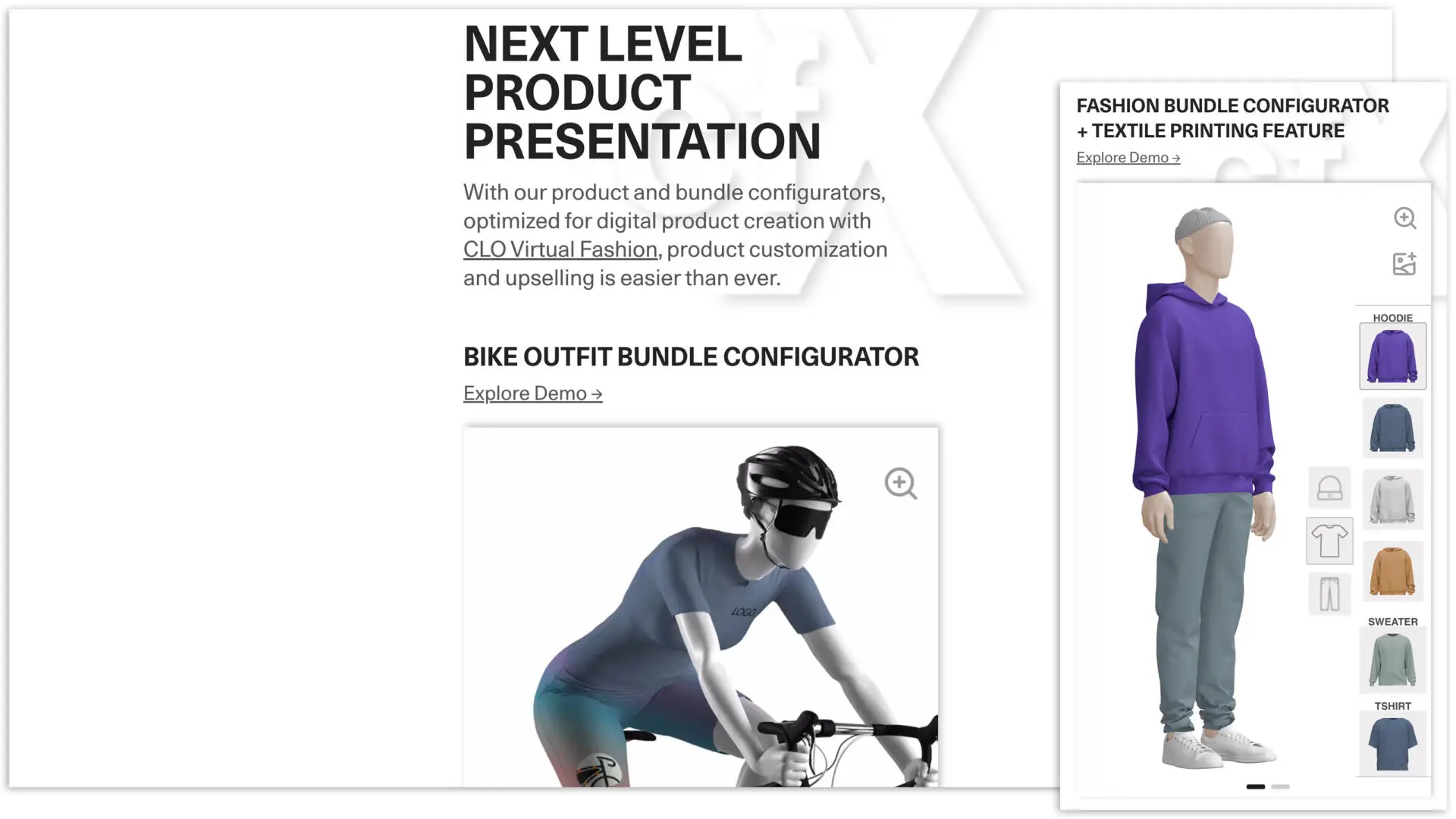 NEXT LEVEL PRODUCT PRESENTATION

With our product and bundle configurators, optimized for digital product creation with CLO Virtual Fashion, product customization and upselling is easier than ever.

BIKE OUTFIT BUNDLE CONFIGURATOR

Explore Demo →

LOGO

FASHION BUNDLE CONFIGURATOR + TEXTILE PRINTING FEATURE

Explore Demo →

HOODIE

SWEATER

TSHIRT